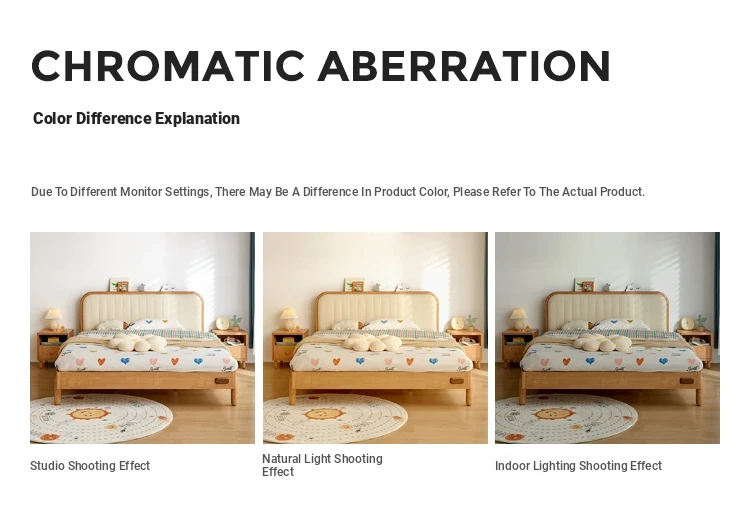 CHROMATIC ABERRATION

Color Difference Explanation

Due To Different Monitor Settings, There May Be A Difference In Product Color, Please Refer To The Actual Product.

Studio Shooting Effect

Natural Light Shooting Effect

Indoor Lighting Shooting Effect